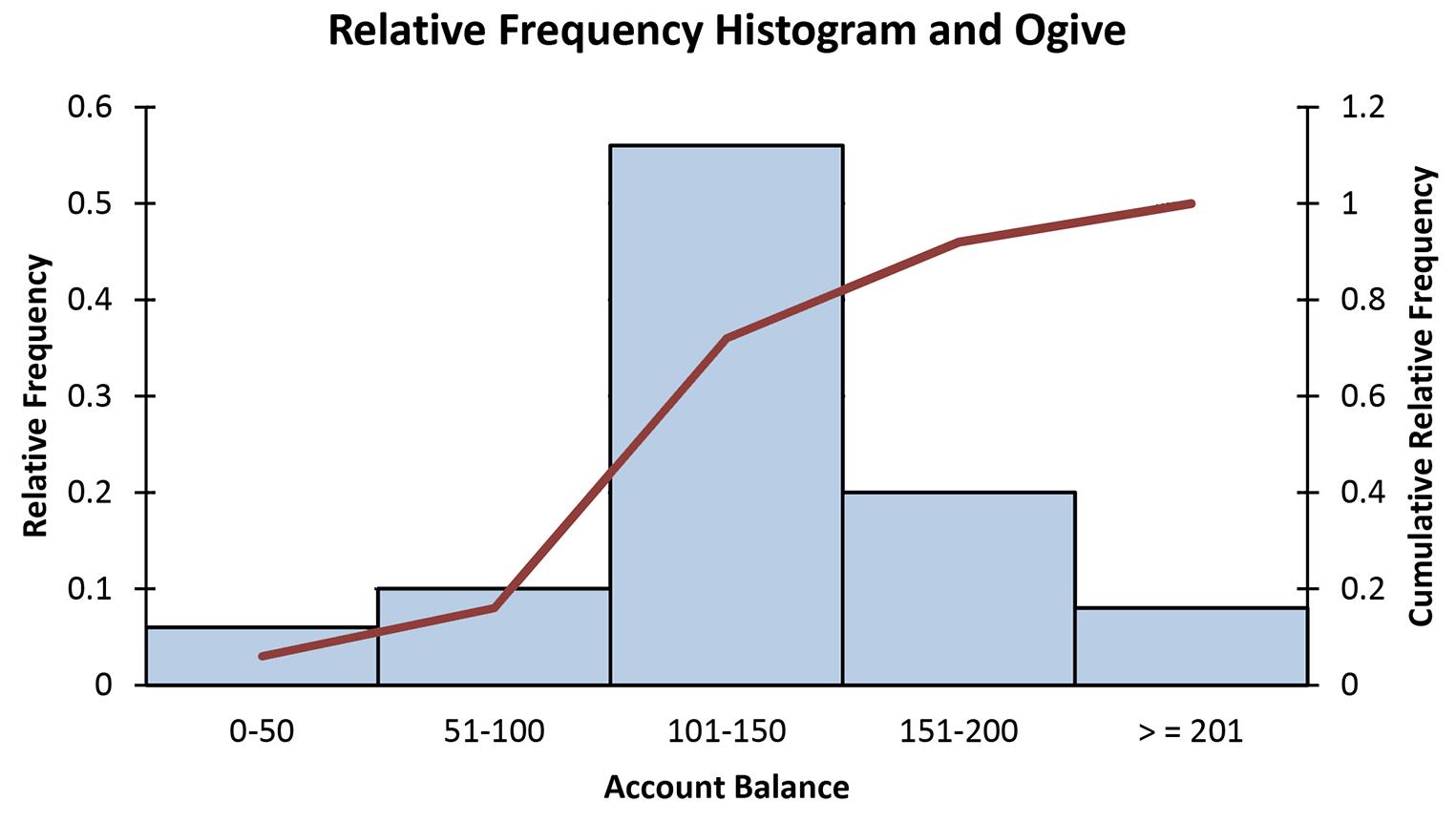 Relative Frequency Histogram and Ogive

Relative Frequency

0.6
0.5
0.4
0.3
0.2
0.1
0

Cumulative Relative Frequency

1.2
1
0.8
0.6
0.4
0.2
0

0-50
51-100
101-150
151-200
> = 201

Account Balance